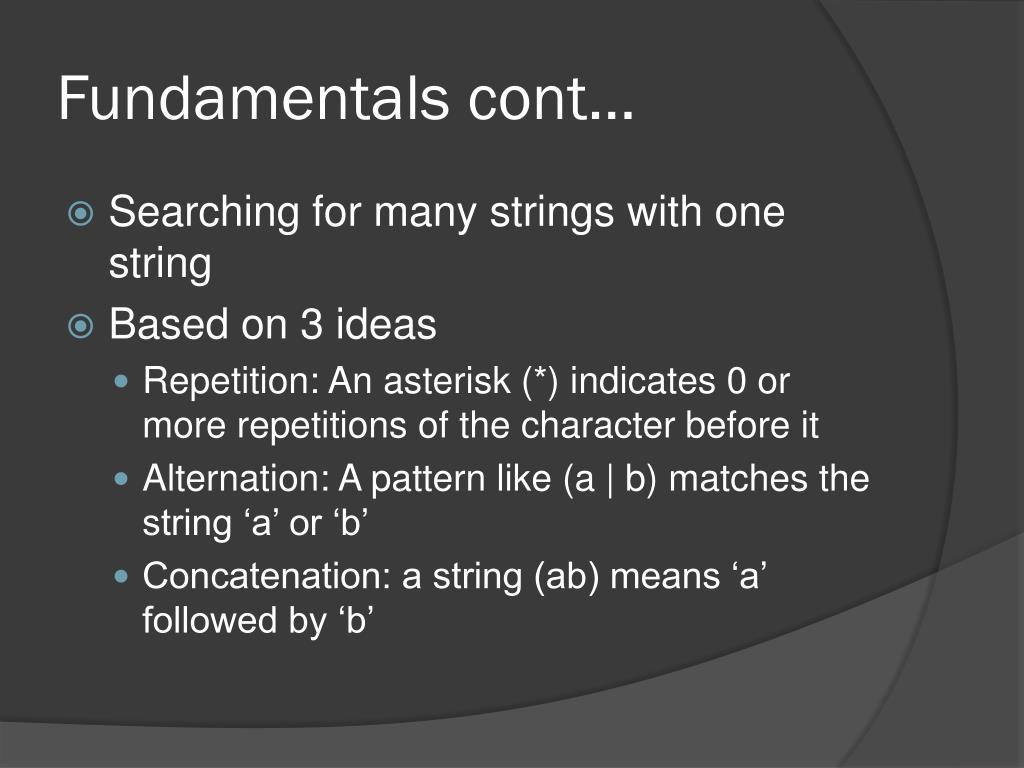 Fundamentals cont…

Searching for many strings with one string

Based on 3 ideas

Repetition: An asterisk (*) indicates 0 or more repetitions of the character before it

Alternation: A pattern like (a | b) matches the string ‘a’ or ‘b’

Concatenation: a string (ab) means ‘a’ followed by ‘b’